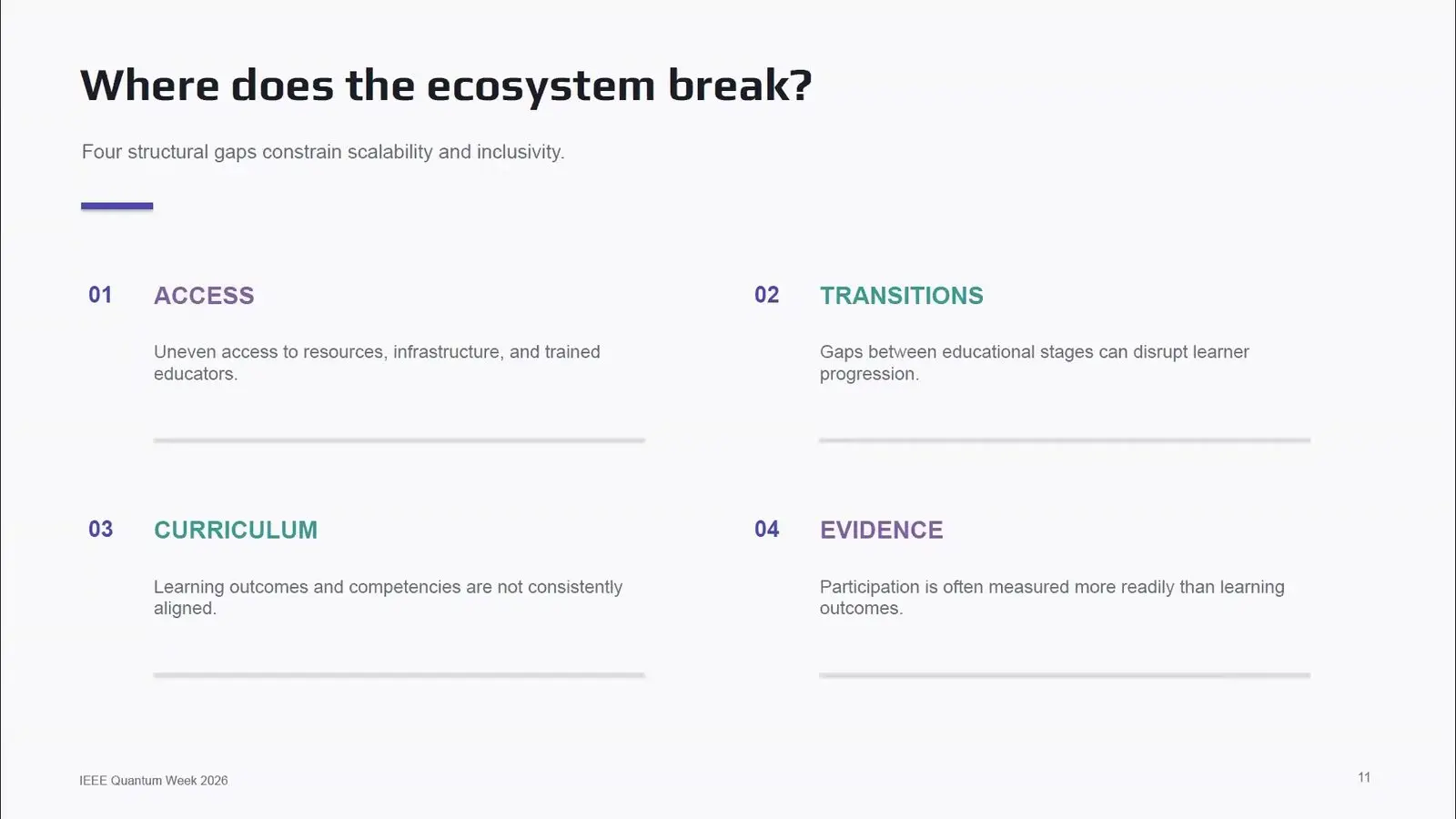 Where does the ecosystem break?

Four structural gaps constrain scalability and inclusivity.

01 ACCESS

Uneven access to resources, infrastructure, and trained educators.

02 TRANSITIONS

Gaps between educational stages can disrupt learner progression.

03 CURRICULUM

Learning outcomes and competencies are not consistently aligned.

04 EVIDENCE

Participation is often measured more readily than learning outcomes.

IEEE Quantum Week 2026

11